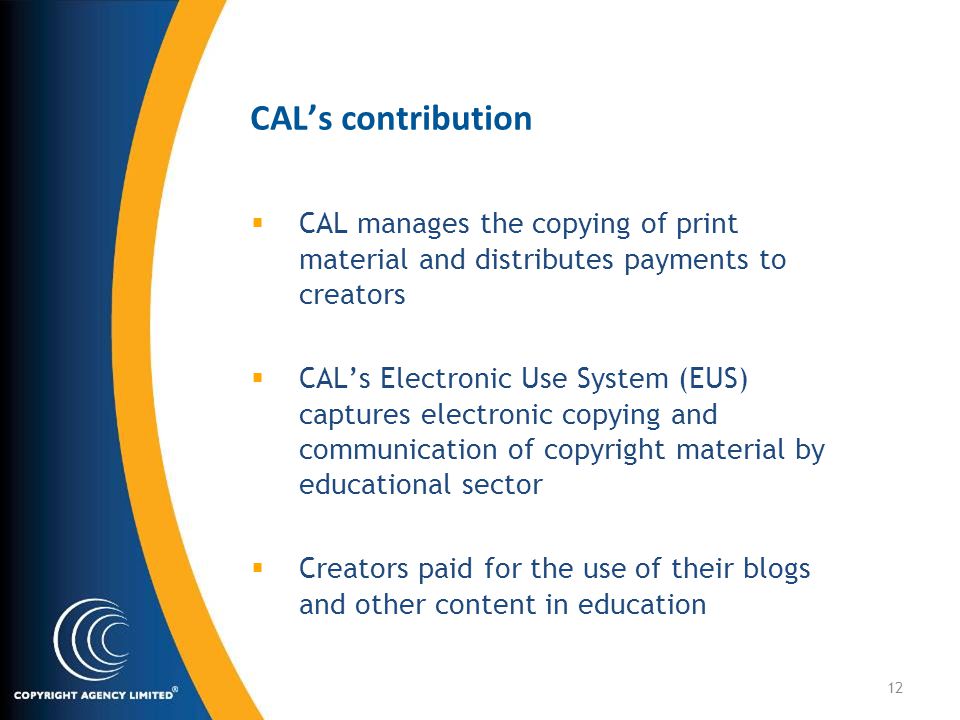 CAL's contribution

▪ CAL manages the copying of print material and distributes payments to creators

▪ CAL's Electronic Use System (EUS) captures electronic copying and communication of copyright material by educational sector

▪ Creators paid for the use of their blogs and other content in education

COPYRIGHT AGENCY LIMITED®

12